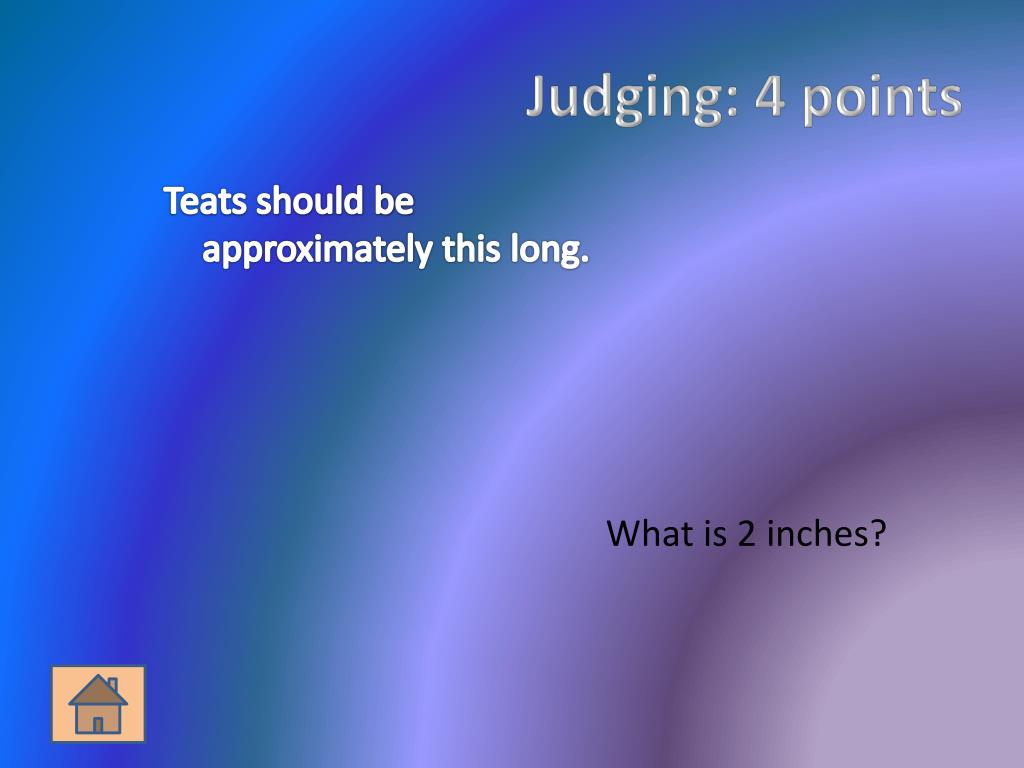 Judging: 4 points

Teats should be approximately this long.

What is 2 inches?